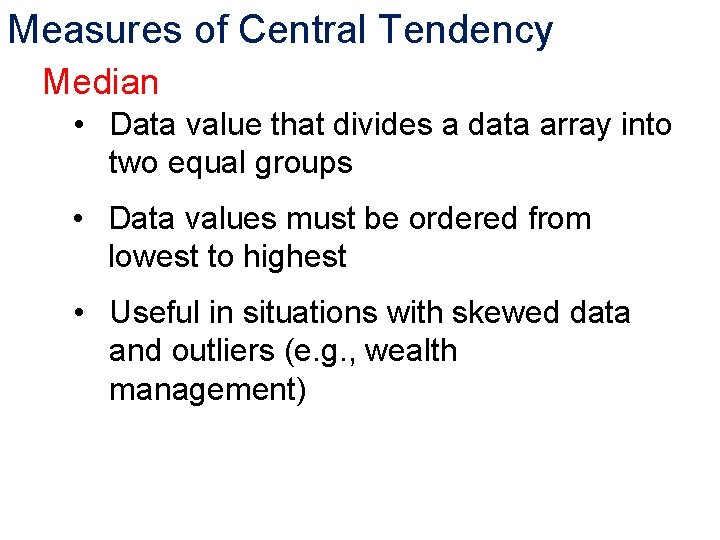 Measures of Central Tendency

Median

• Data value that divides a data array into two equal groups

• Data values must be ordered from lowest to highest

• Useful in situations with skewed data and outliers (e.g., wealth management)